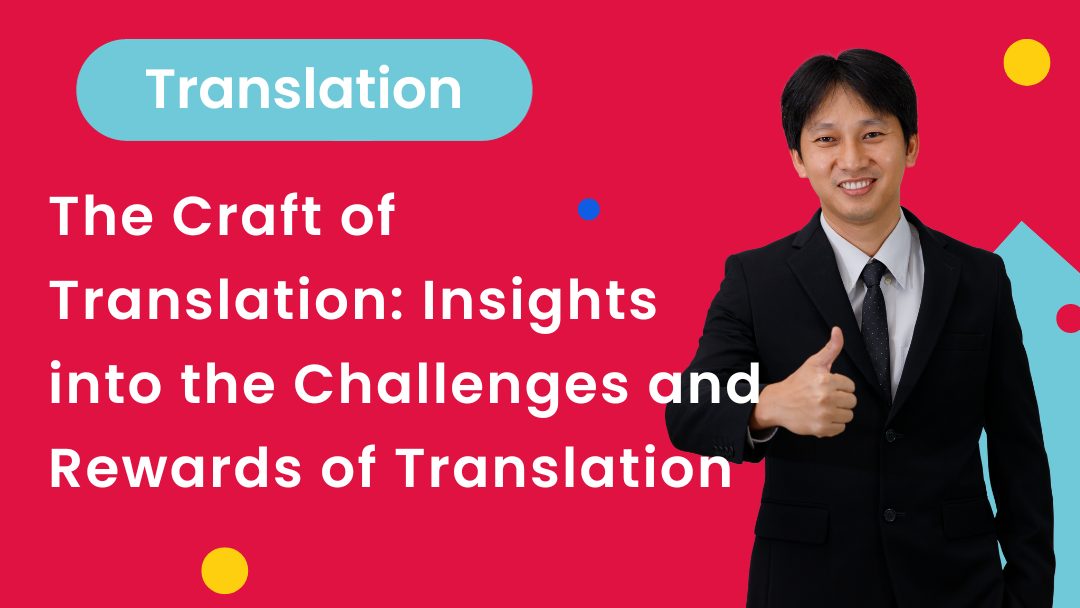 Translation

The Craft of Translation: Insights into the Challenges and Rewards of Translation